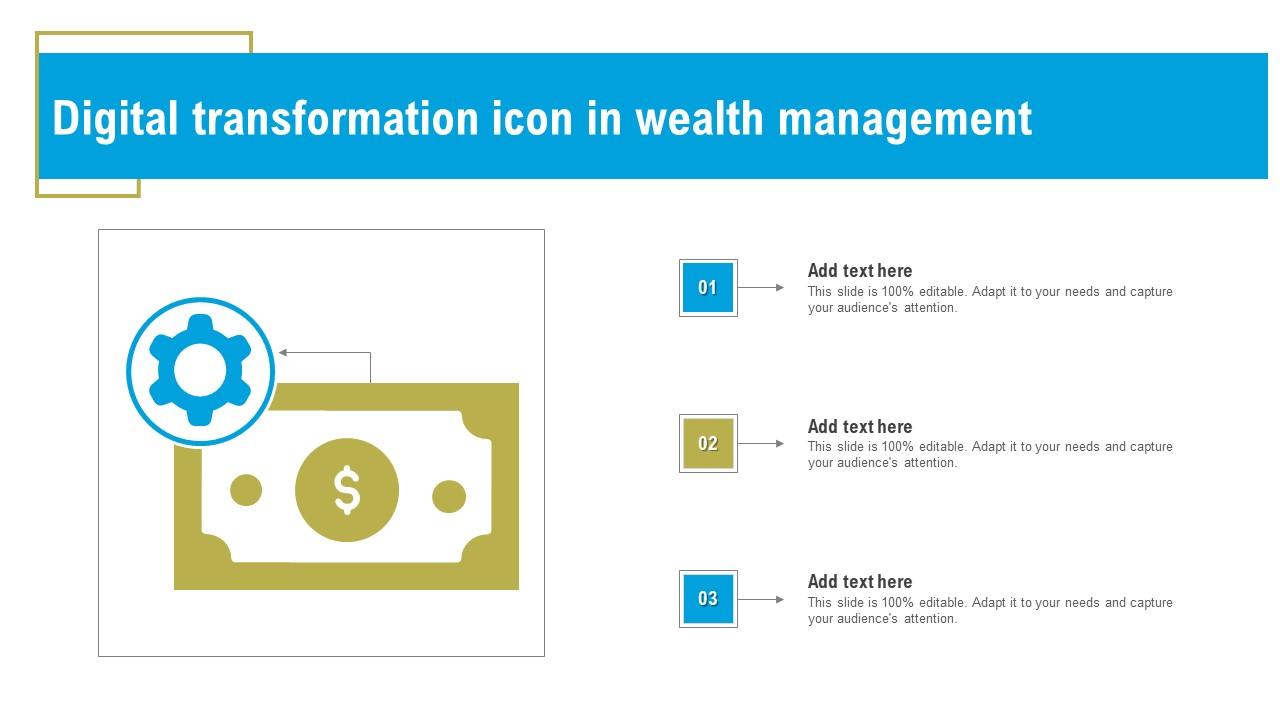 Digital transformation icon in wealth management

$

01

Add text here
This slide is 100% editable. Adapt it to your needs and capture your audience's attention.

02

Add text here
This slide is 100% editable. Adapt it to your needs and capture your audience's attention.

03

Add text here
This slide is 100% editable. Adapt it to your needs and capture your audience's attention.